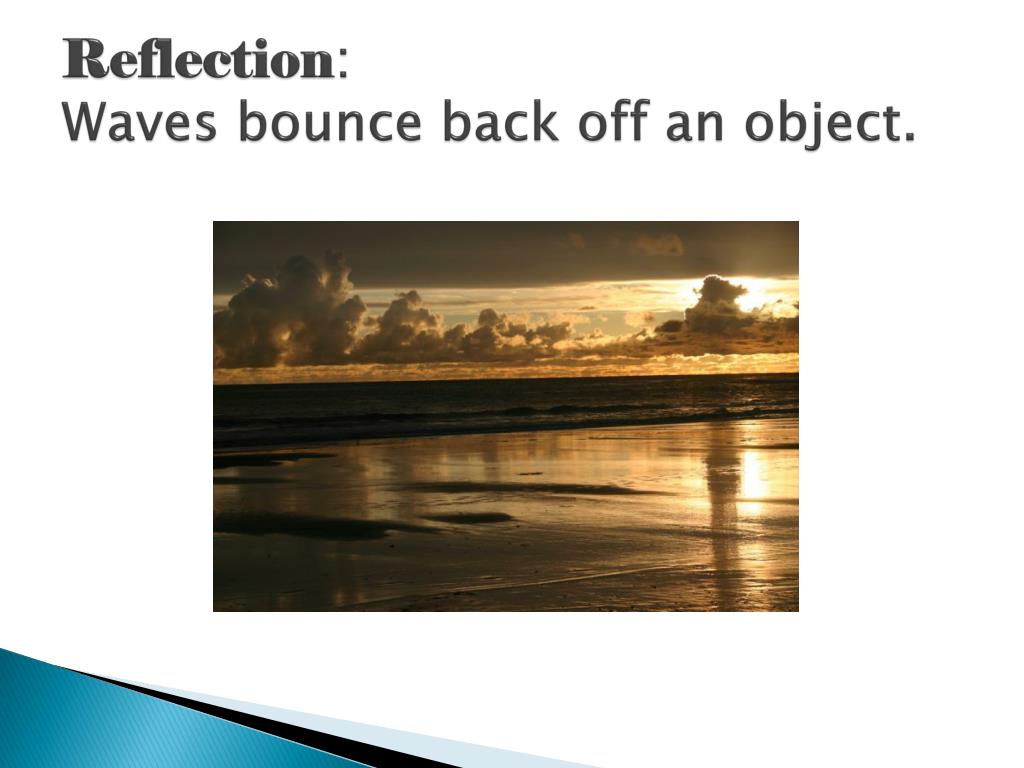 Reflection:
Waves bounce back off an object.